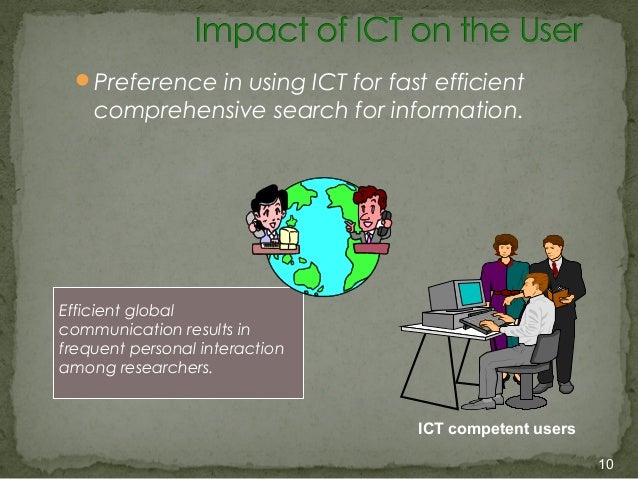 Impact of ICT on the User

Preference in using ICT for fast efficient comprehensive search for information.

Efficient global communication results in frequent personal interaction among researchers.

ICT competent users

10